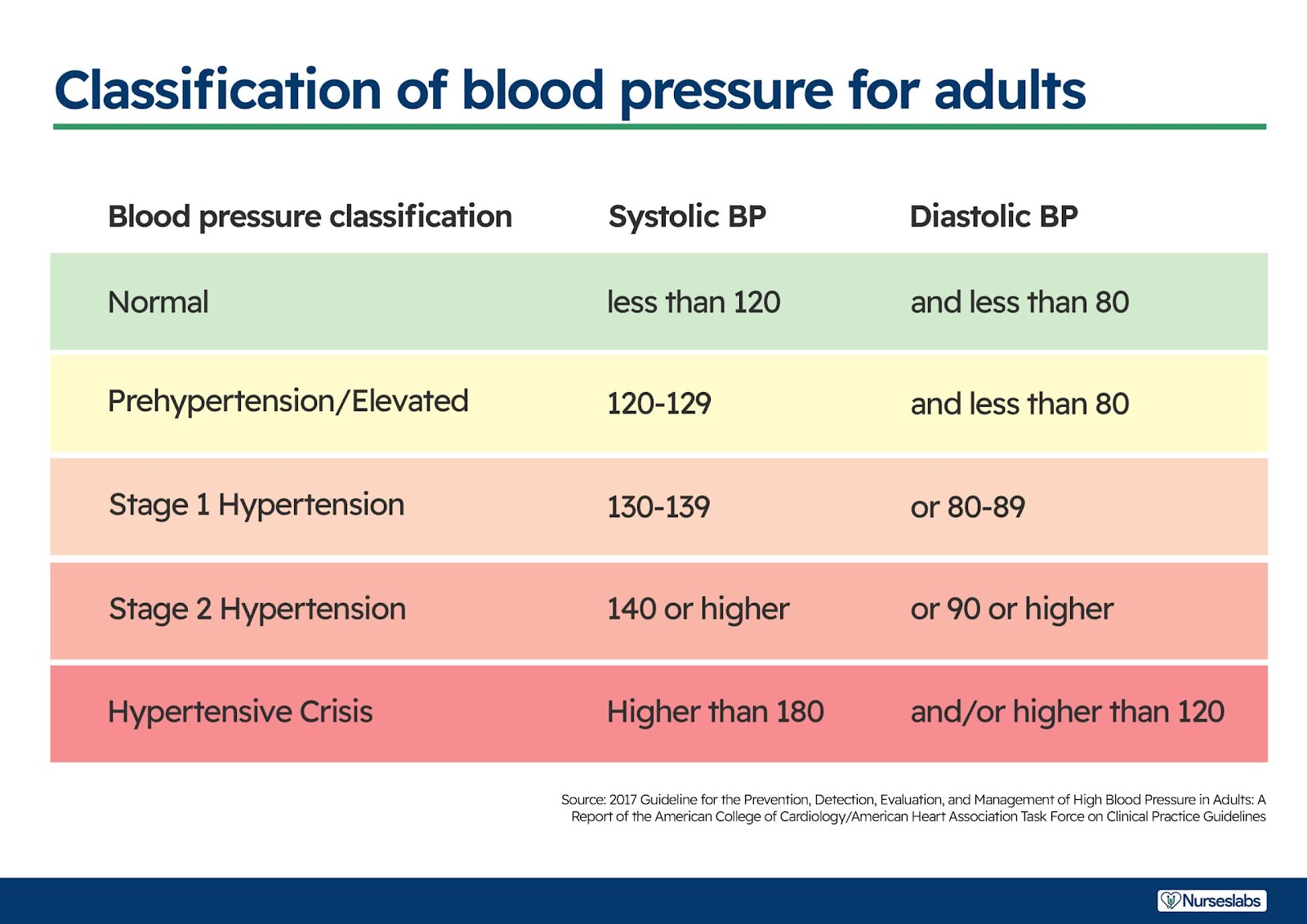 Classification of blood pressure for adults

| Blood pressure classification | Systolic BP | Diastolic BP |
|---|---|---|
| Normal | less than 120 | and less than 80 |
| Prehypertension/Elevated | 120-129 | and less than 80 |
| Stage 1 Hypertension | 130-139 | or 80-89 |
| Stage 2 Hypertension | 140 or higher | or 90 or higher |
| Hypertensive Crisis | Higher than 180 | and/or higher than 120 |

Source: 2017 Guideline for the Prevention, Detection, Evaluation, and Management of High Blood Pressure in Adults: A Report of the American College of Cardiology/American Heart Association Task Force on Clinical Practice Guidelines

Nurseslabs